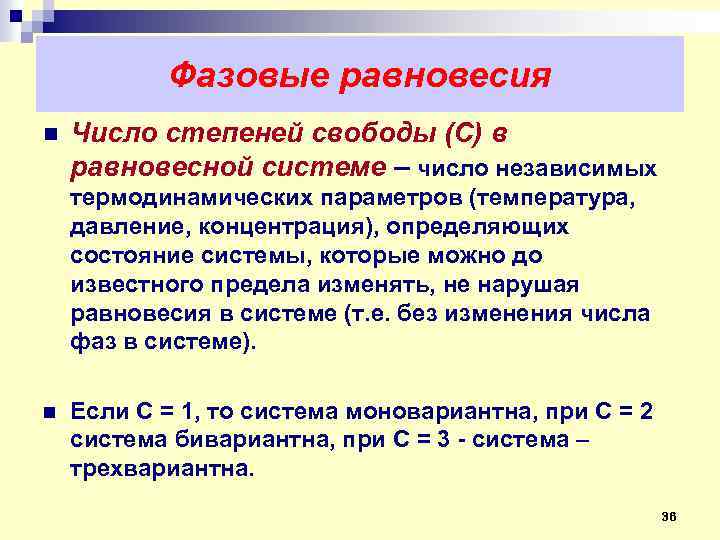 Фазовые равновесия

Число степеней свободы (С) в равновесной системе – число независимых термодинамических параметров (температура, давление, концентрация), определяющих состояние системы, которые можно до известного предела изменять, не нарушая равновесия в системе (т.е. без изменения числа фаз в системе).

Если С = 1, то система моновариантна, при С = 2 система бивариантна, при С = 3 - система – трехвариантна.

36